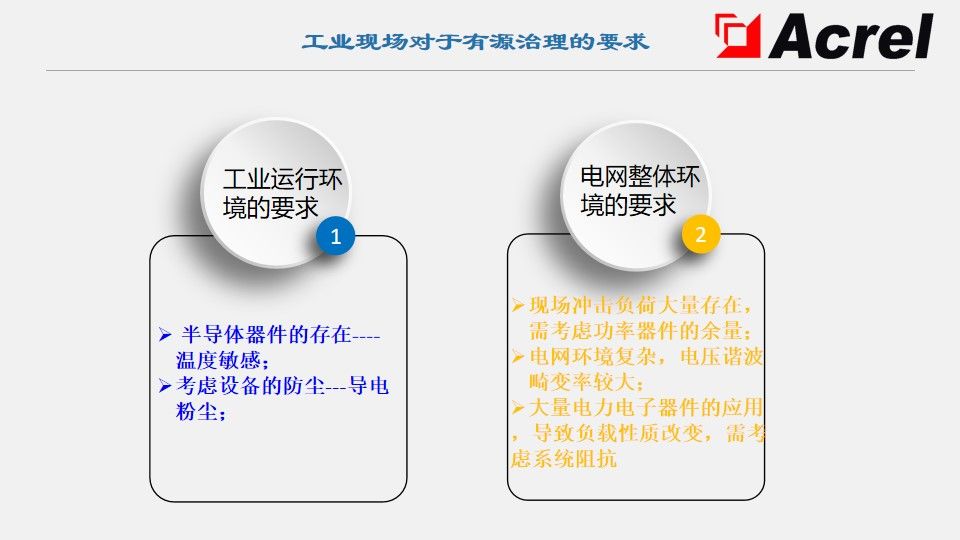 工业现场对于有源治理的要求

Acrel

工业运行环境的要求

1

➢ 半导体器件的存在----温度敏感；
➢ 考虑设备的防尘---导电粉尘；

电网整体环境的要求

2

➢ 现场冲击负荷大量存在，需考虑功率器件的余量；
➢ 电网环境复杂，电压谐波畸变率较大；
➢ 大量电力电子器件的应用，导致负载性质改变，需考虑系统阻抗